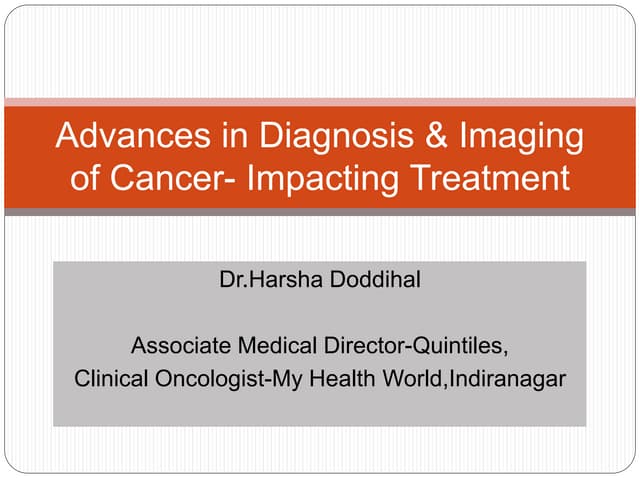 Advances in Diagnosis & Imaging of Cancer- Impacting Treatment

Dr.Harsha Doddihal

Associate Medical Director-Quintiles,
Clinical Oncologist-My Health World,Indiranagar